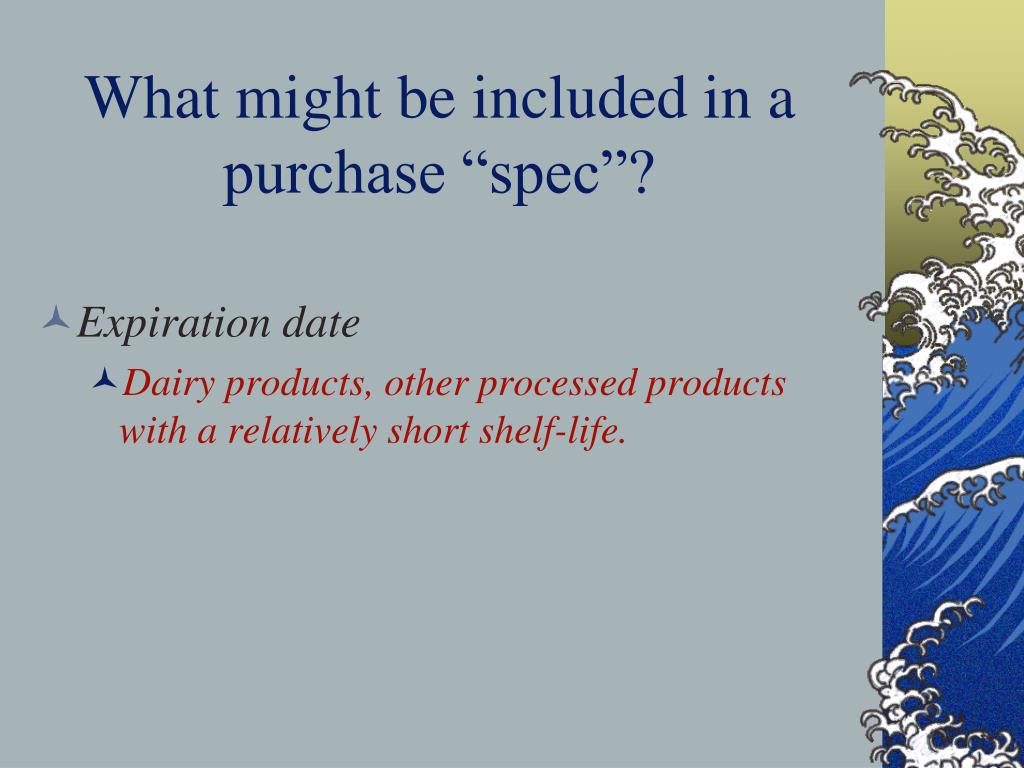 What might be included in a purchase “spec”?

Expiration date

Dairy products, other processed products with a relatively short shelf-life.